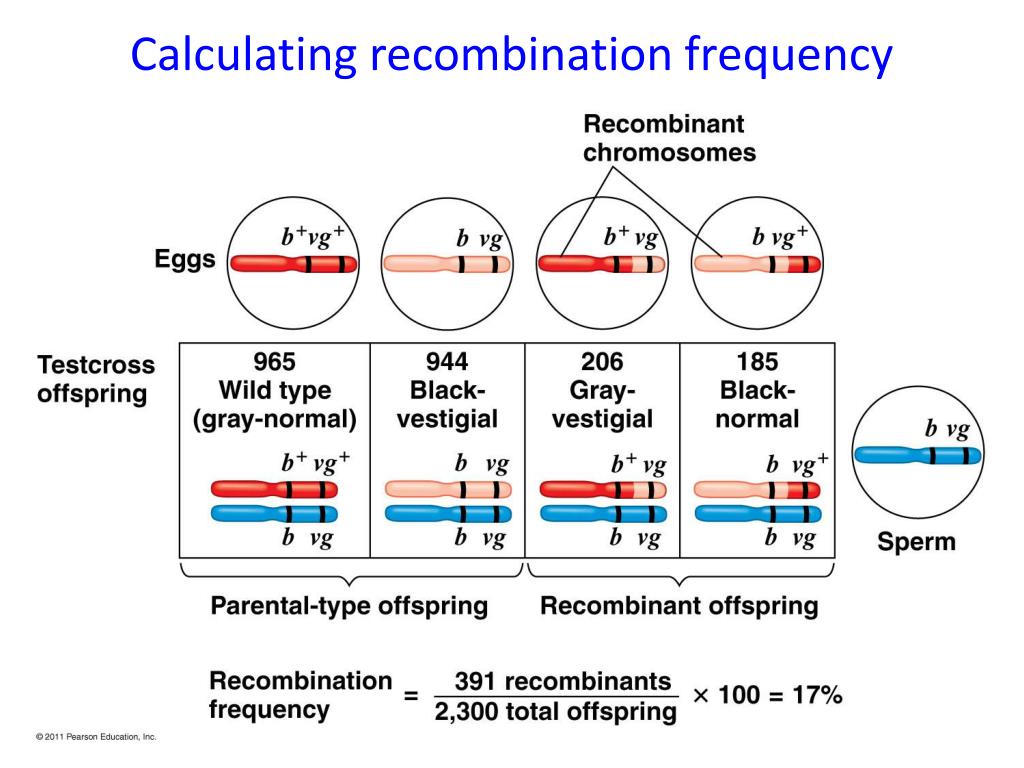 Calculating recombination frequency

Recombinant chromosomes

Eggs

$b^+ vg^+$

$b\ vg$

$b^+ vg$

$b\ vg^+$

Testcross offspring

| 965 Wild type (gray-normal) | 944 Black-vestigial | 206 Gray-vestigial | 185 Black-normal |
|---|---|---|---|
| $b^+ vg^+$ $b\ vg$ | $b\ vg$ $b\ vg$ | $b^+ vg$ $b\ vg$ | $b\ vg^+$ $b\ vg$ |

$b\ vg$

Sperm

Parental-type offspring

Recombinant offspring

Recombination frequency $= \frac{\text{391 recombinants}}{\text{2,300 total offspring}} \times 100 = 17\%$

© 2011 Pearson Education, Inc.